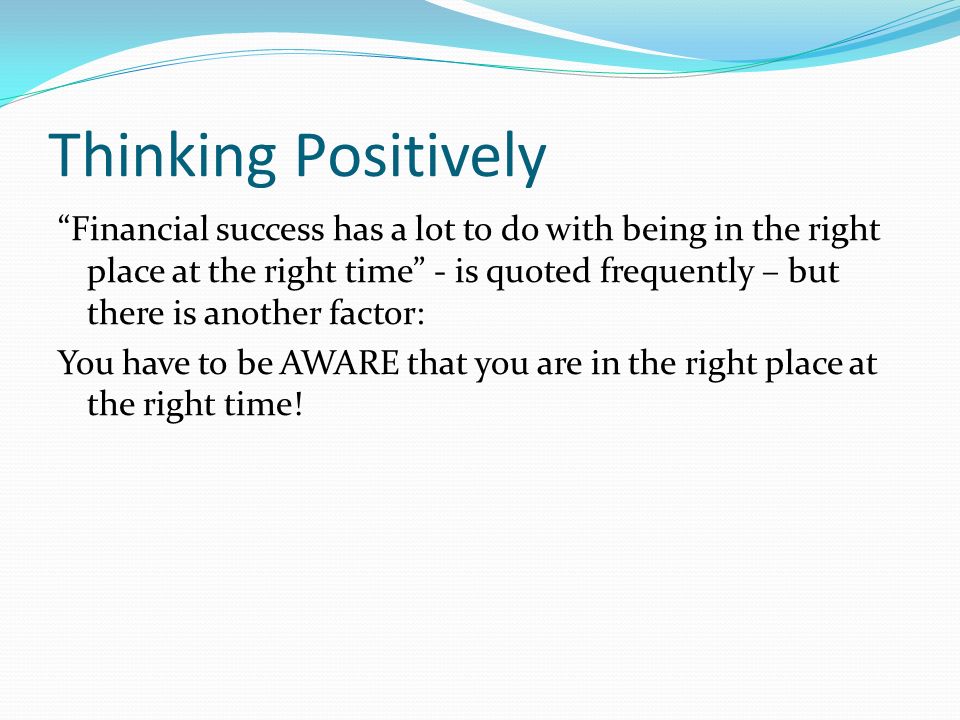 Thinking Positively

“Financial success has a lot to do with being in the right place at the right time” - is quoted frequently – but there is another factor:

You have to be AWARE that you are in the right place at the right time!